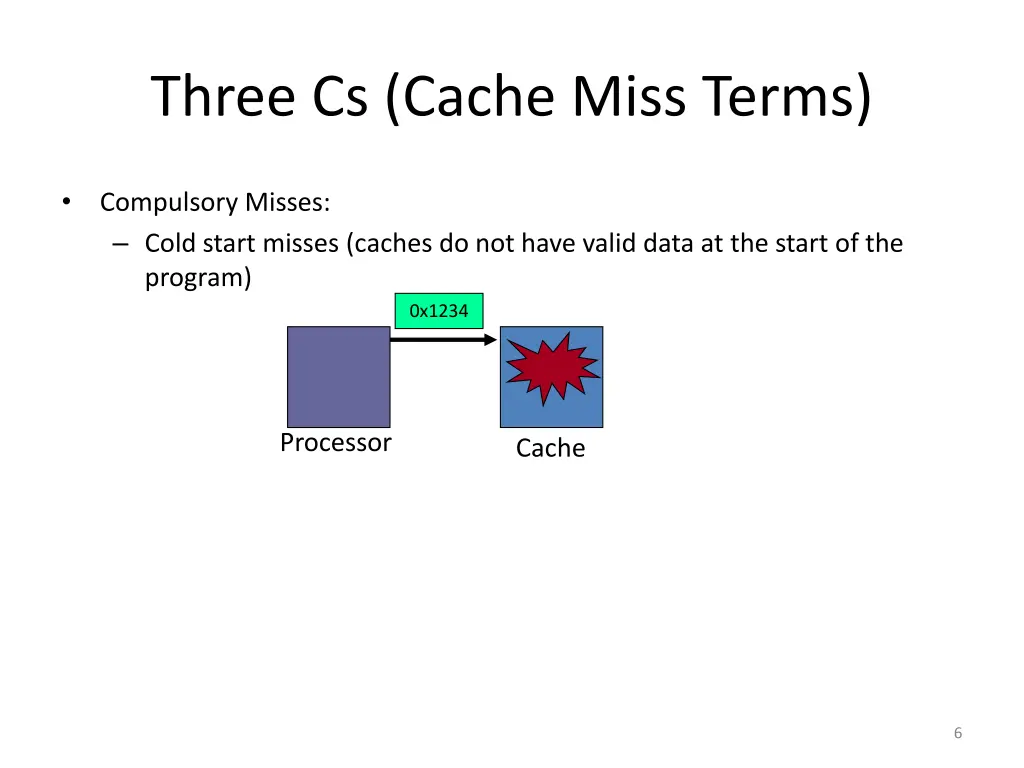 Three Cs (Cache Miss Terms)

• Compulsory Misses:
– Cold start misses (caches do not have valid data at the start of the program)

0x1234

Processor

Cache

6